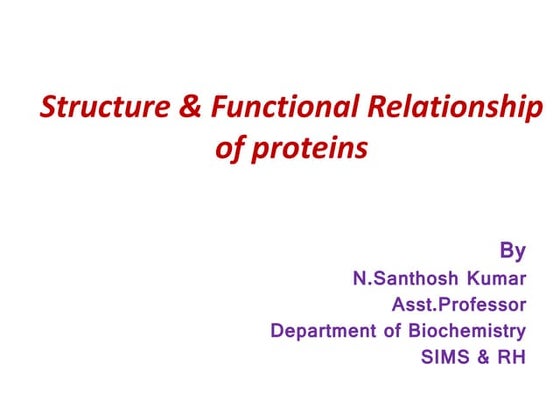 Structure & Functional Relationship of proteins

By
N.Santhosh Kumar
Asst.Professor
Department of Biochemistry
SIMS & RH